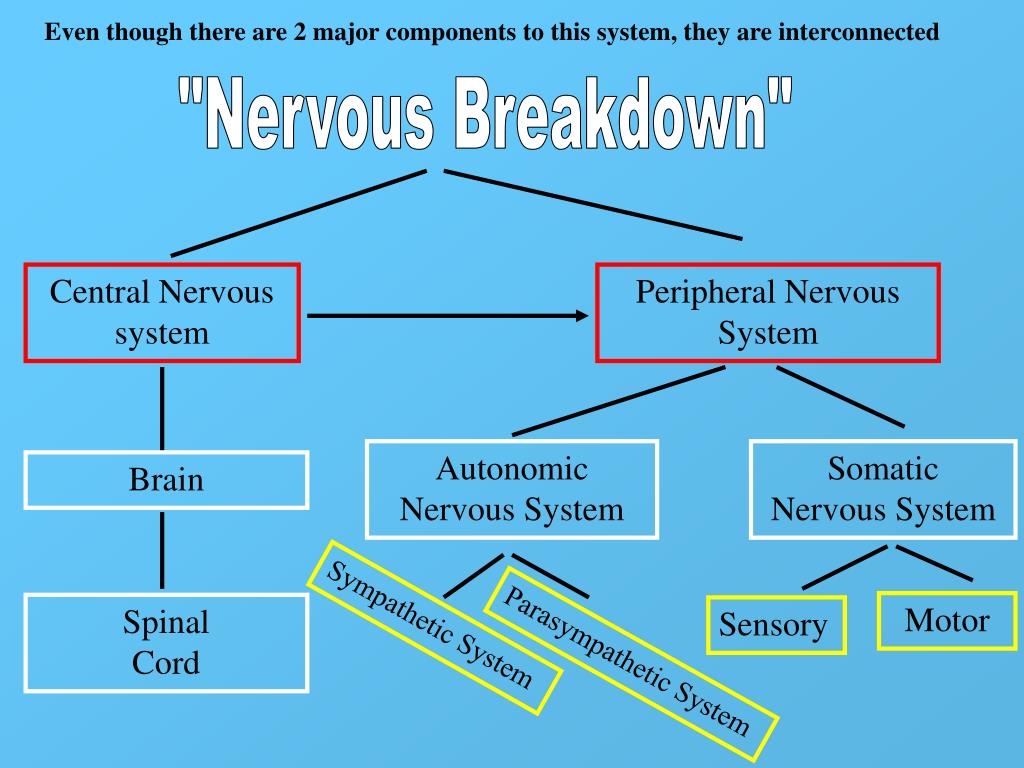 Even though there are 2 major components to this system, they are interconnected

"Nervous Breakdown"

Central Nervous system

Peripheral Nervous System

Brain

Spinal Cord

Autonomic Nervous System

Somatic Nervous System

Sympathetic System

Parasympathetic System

Sensory

Motor